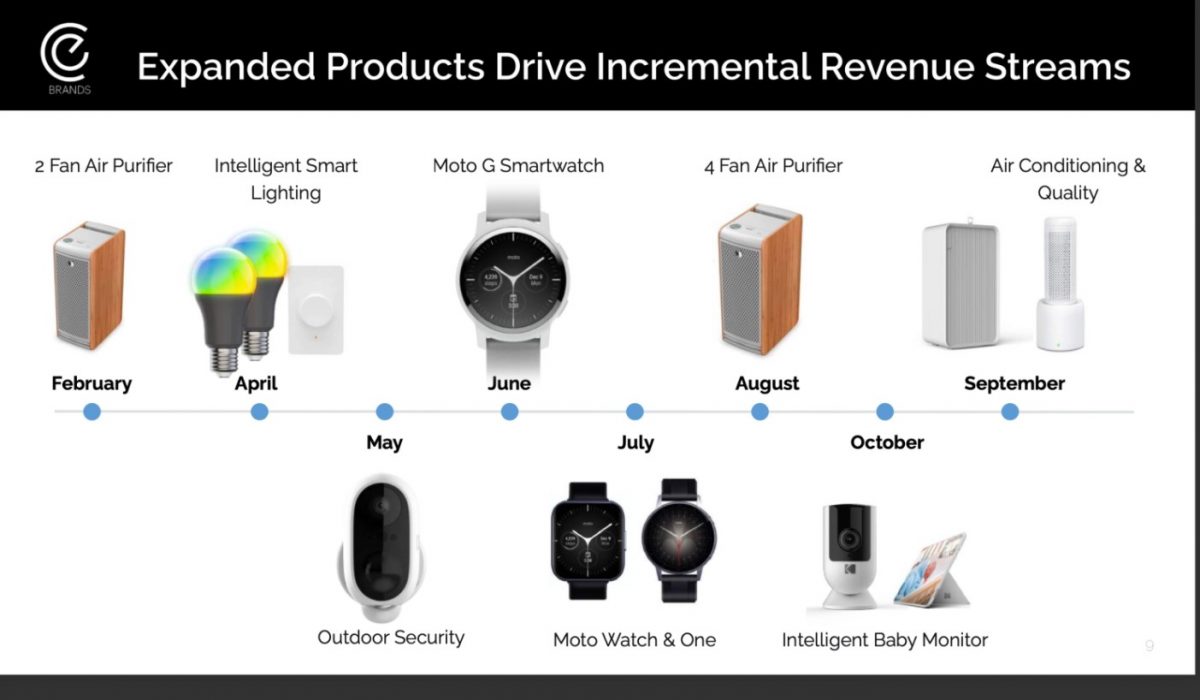 BRANDS

Expanded Products Drive Incremental Revenue Streams

2 Fan Air Purifier

Intelligent Smart Lighting

Moto G Smartwatch

4 Fan Air Purifier

Air Conditioning & Quality

February

April

June

August

September

May

July

October

Outdoor Security

Moto Watch & One

Intelligent Baby Monitor

9